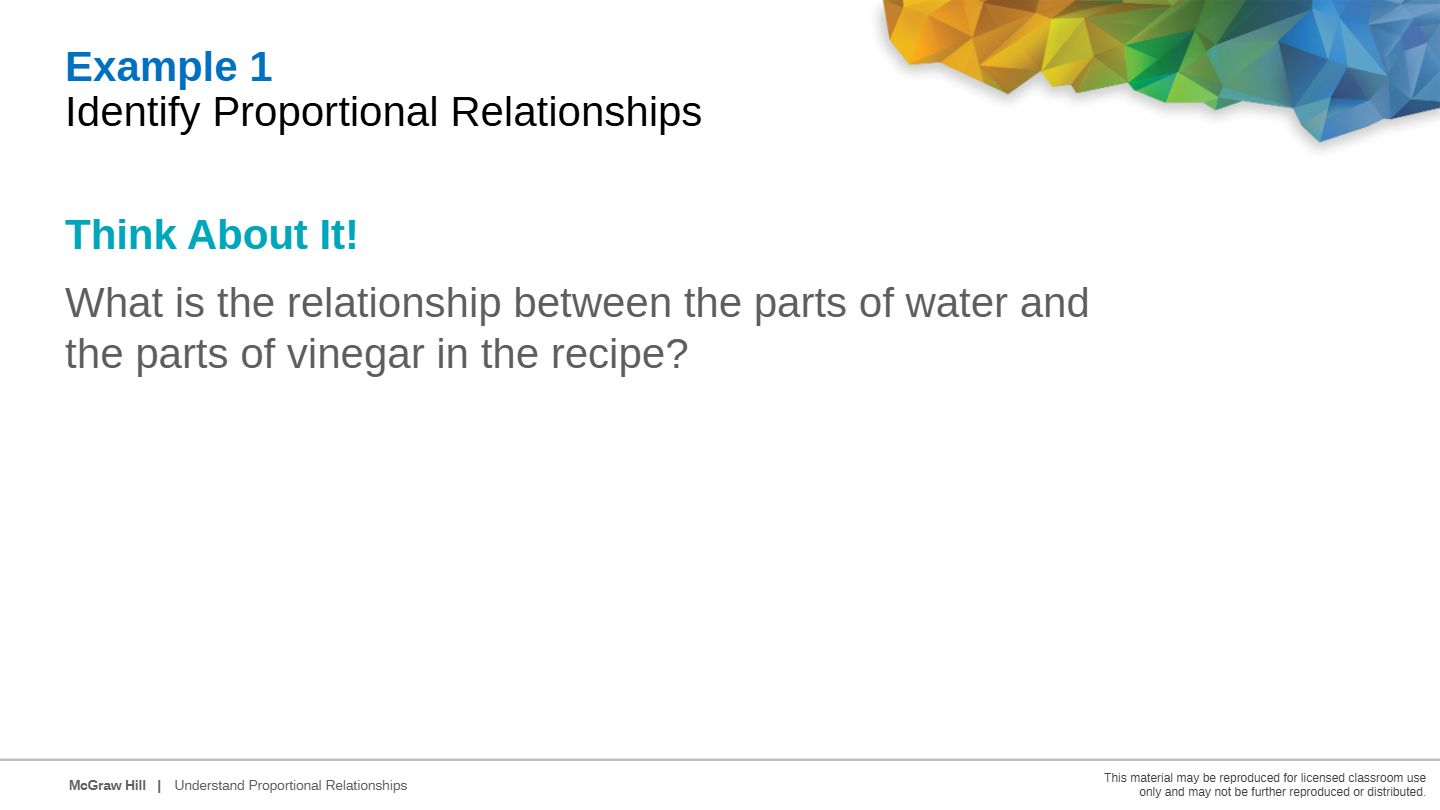 Example 1
Identify Proportional Relationships

Think About It!

What is the relationship between the parts of water and the parts of vinegar in the recipe?

McGraw Hill | Understand Proportional Relationships

This material may be reproduced for licensed classroom use only and may not be further reproduced or distributed.